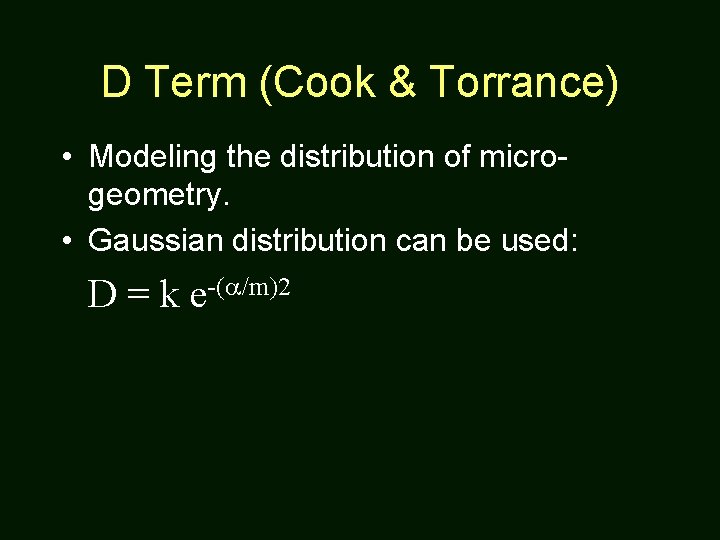 D Term (Cook & Torrance)

• Modeling the distribution of micro-geometry.

• Gaussian distribution can be used:

$D = k\ e^{-(\alpha/m)2}$